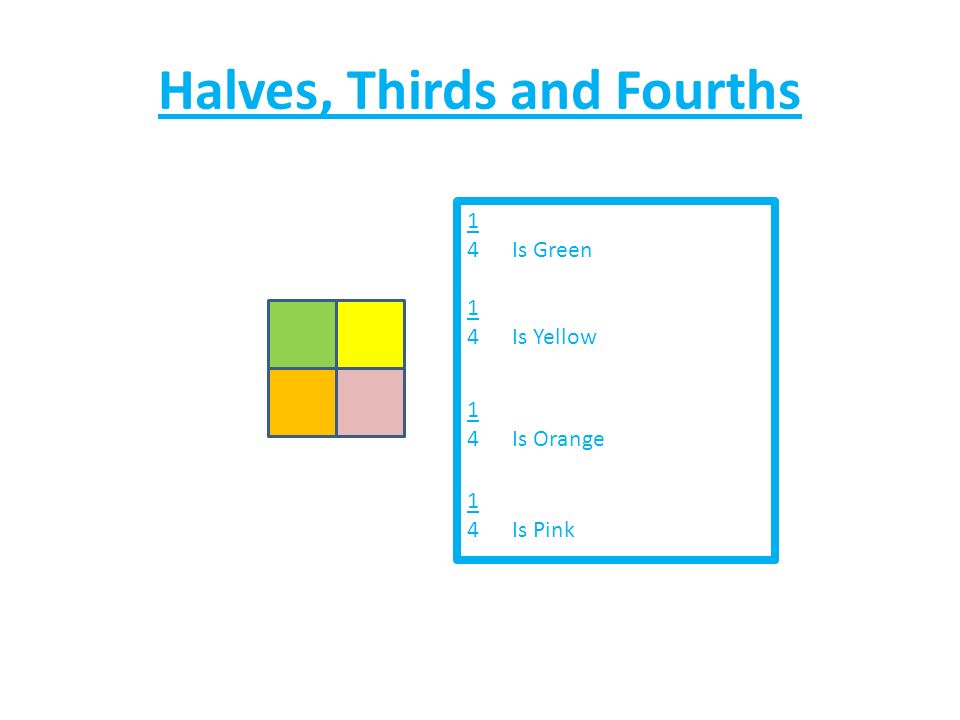 Halves, Thirds and Fourths

$\frac{1}{4}$ Is Green

$\frac{1}{4}$ Is Yellow

$\frac{1}{4}$ Is Orange

$\frac{1}{4}$ Is Pink